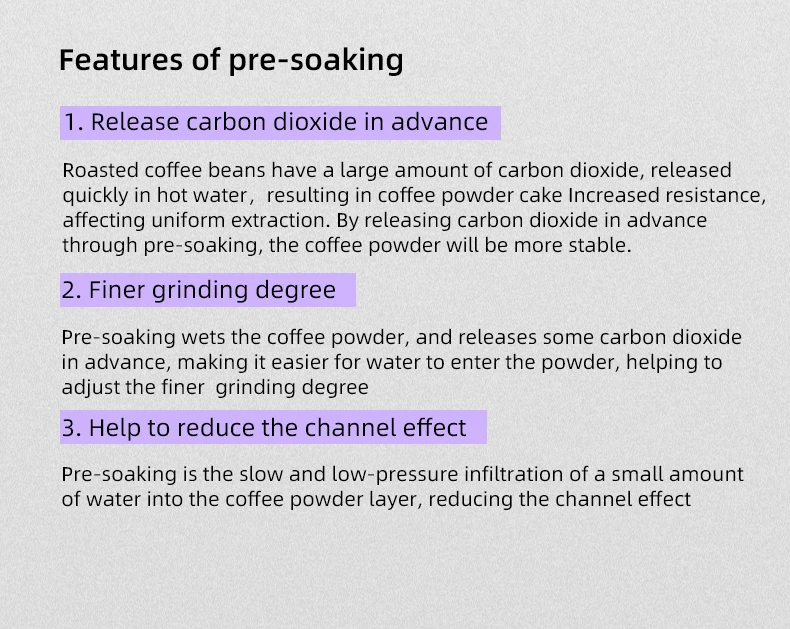 Features of pre-soaking

1. Release carbon dioxide in advance

Roasted coffee beans have a large amount of carbon dioxide, released quickly in hot water, resulting in coffee powder cake Increased resistance, affecting uniform extraction. By releasing carbon dioxide in advance through pre-soaking, the coffee powder will be more stable.

2. Finer grinding degree

Pre-soaking wets the coffee powder, and releases some carbon dioxide in advance, making it easier for water to enter the powder, helping to adjust the finer grinding degree

3. Help to reduce the channel effect

Pre-soaking is the slow and low-pressure infiltration of a small amount of water into the coffee powder layer, reducing the channel effect